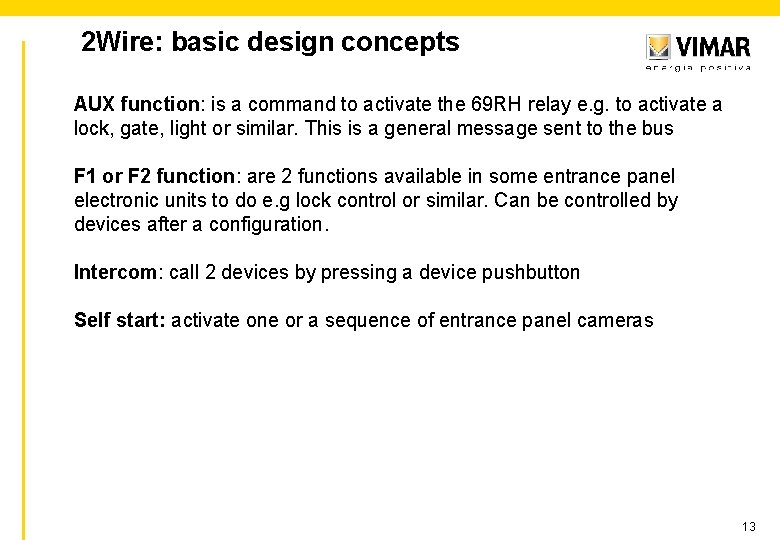 2Wire: basic design concepts

VIMAR
energia positiva

AUX function: is a command to activate the 69RH relay e.g. to activate a lock, gate, light or similar. This is a general message sent to the bus

F1 or F2 function: are 2 functions available in some entrance panel electronic units to do e.g lock control or similar. Can be controlled by devices after a configuration.

Intercom: call 2 devices by pressing a device pushbutton

Self start: activate one or a sequence of entrance panel cameras

13